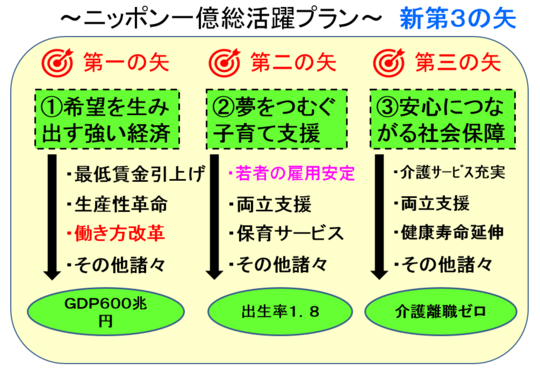 ~ニッポン一億総活躍プラン~ 新第3の矢

第一の矢

①希望を生み出す強い経済

・最低賃金引上げ
・生産性革命
・働き方改革
・その他諸々

GDP600兆円

第二の矢

②夢をつむぐ子育て支援

・若者の雇用安定
・両立支援
・保育サービス
・その他諸々

出生率1.8

第三の矢

③安心につながる社会保障

・介護サービス充実
・両立支援
・健康寿命延伸
・その他諸々

介護離職ゼロ